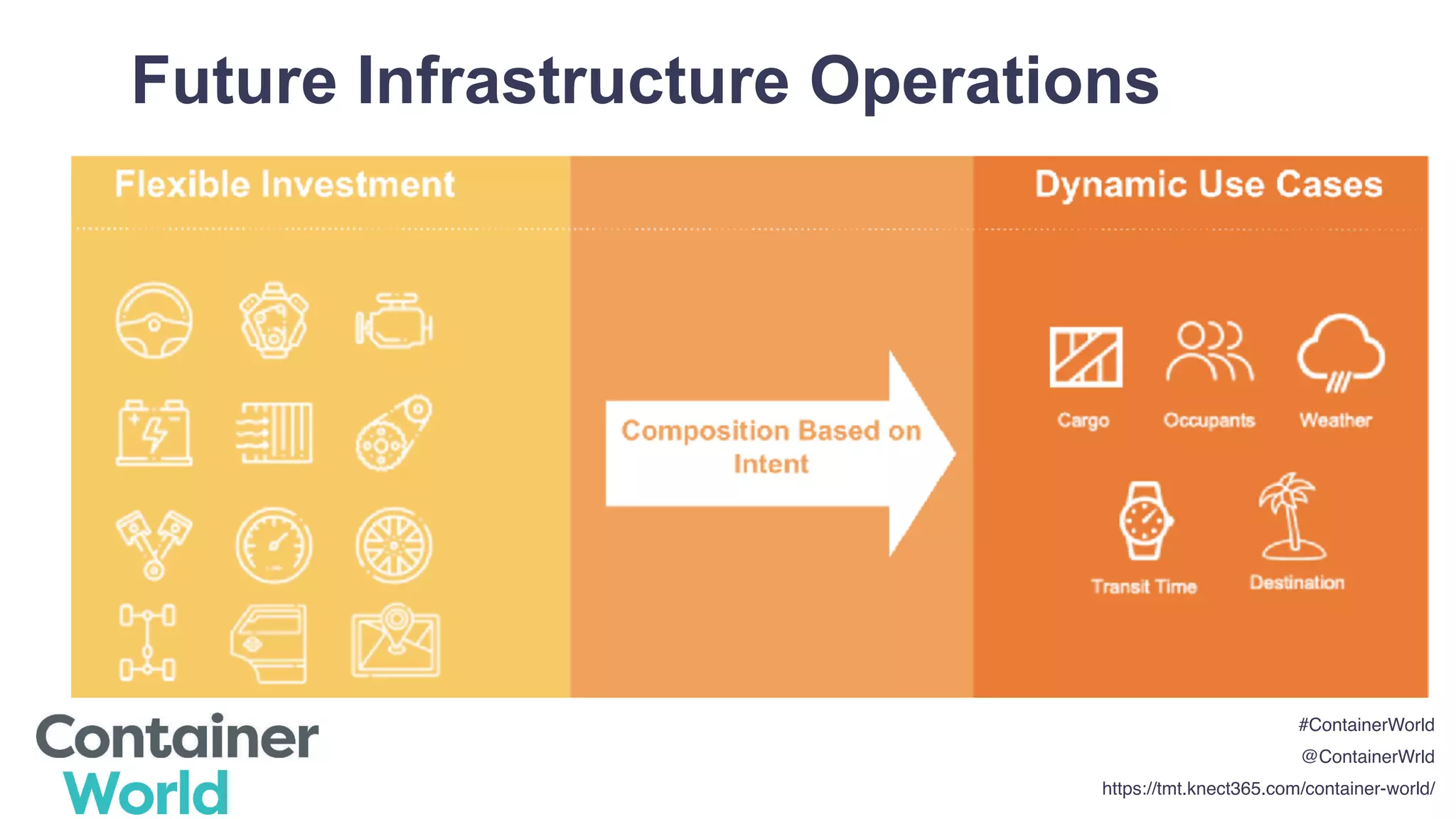 Future Infrastructure Operations

Flexible Investment

Composition Based on Intent

Dynamic Use Cases

Cargo

Occupants

Weather

Transit Time

Destination

Container World

#ContainerWorld
@ContainerWrld
https://tmt.knect365.com/container-world/